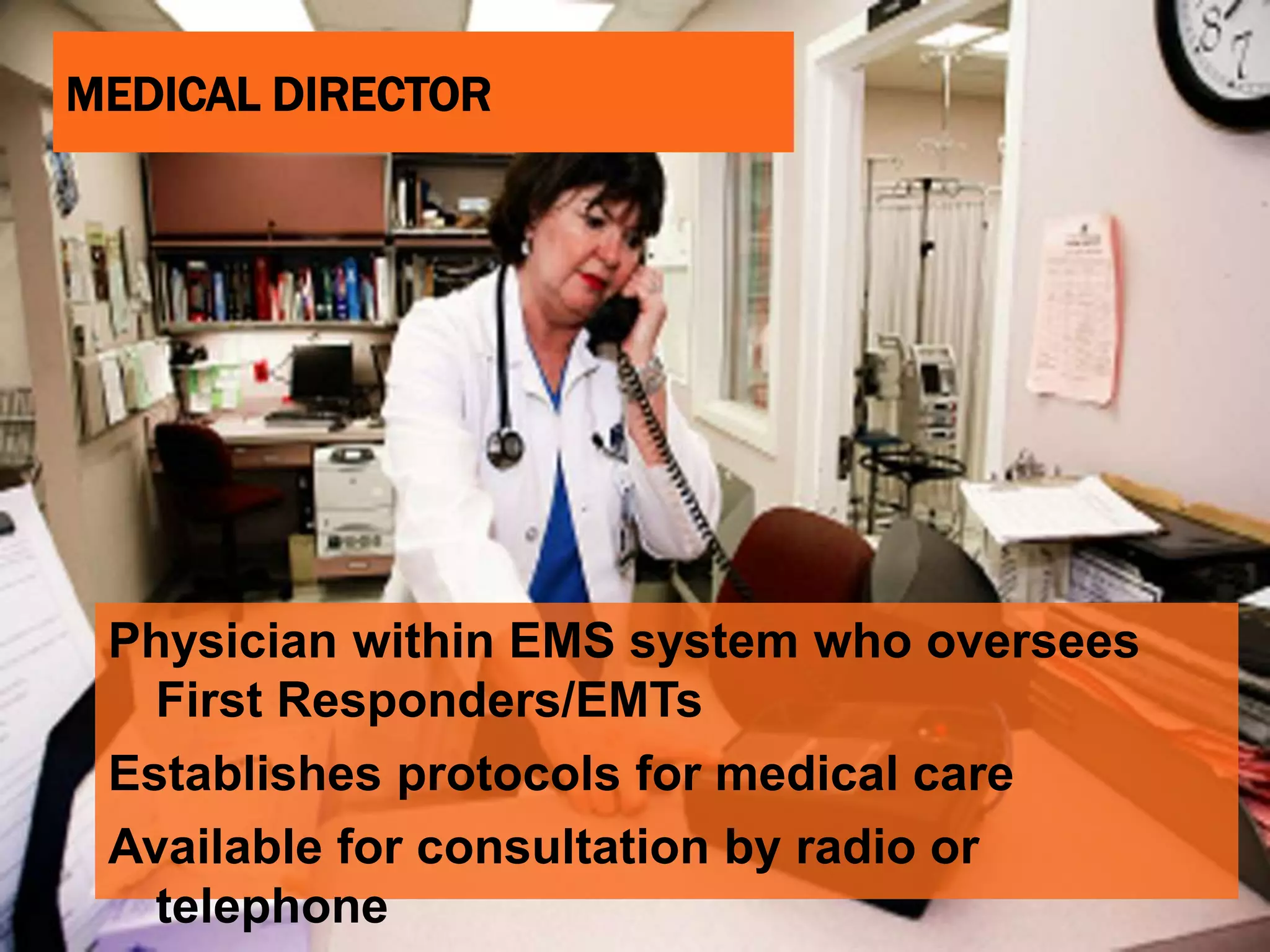 MEDICAL DIRECTOR

Physician within EMS system who oversees First Responders/EMTs

Establishes protocols for medical care

Available for consultation by radio or telephone